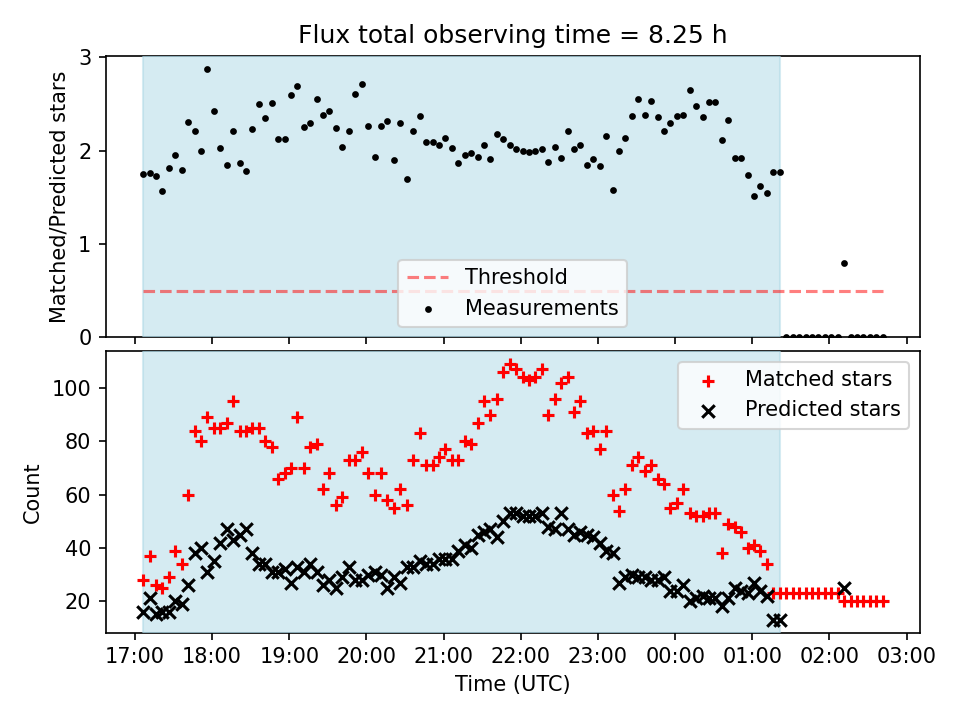 Flux total observing time = 8.25 h

Matched/Predicted stars

3
2
1
0

Threshold
Measurements

Count

100
80
60
40
20

Matched stars
Predicted stars

17:00 18:00 19:00 20:00 21:00 22:00 23:00 00:00 01:00 02:00 03:00

Time (UTC)